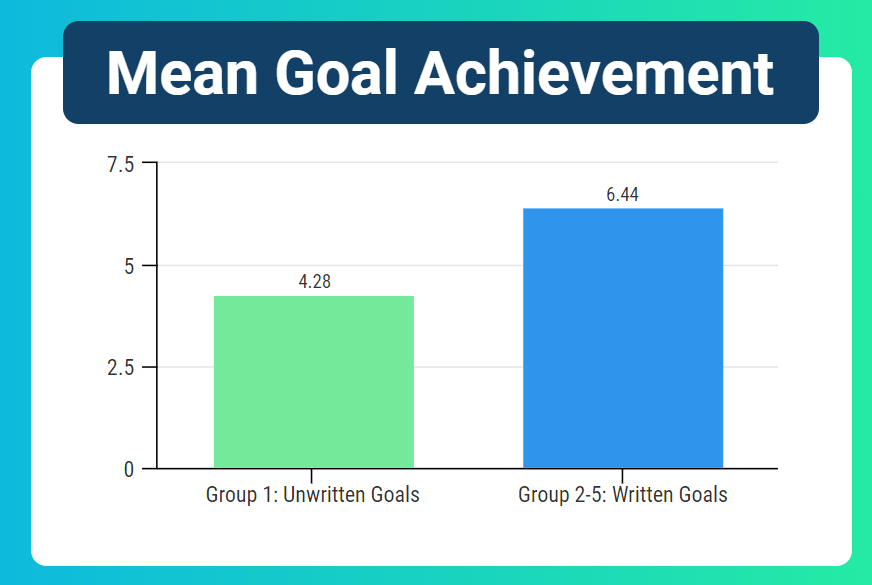 Mean Goal Achievement

7.5
5
2.5
0

4.28
6.44

Group 1: Unwritten Goals
Group 2-5: Written Goals